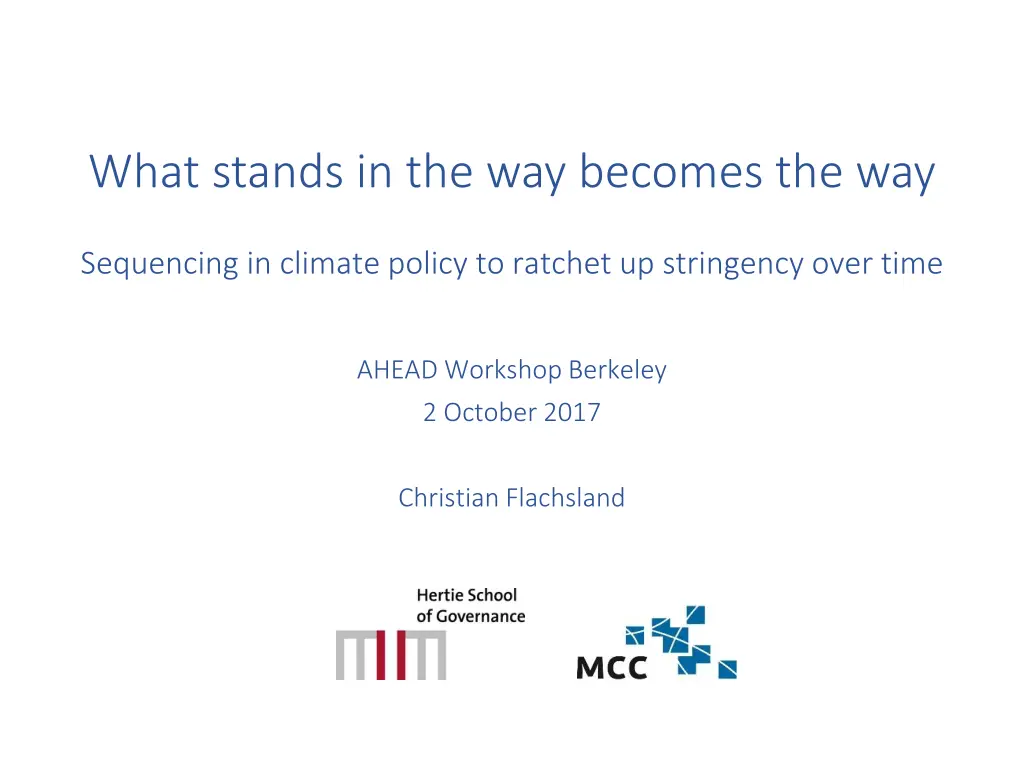 What stands in the way becomes the way

Sequencing in climate policy to ratchet up stringency over time

AHEAD Workshop Berkeley
2 October 2017

Christian Flachsland

Hertie School of Governance

MCC